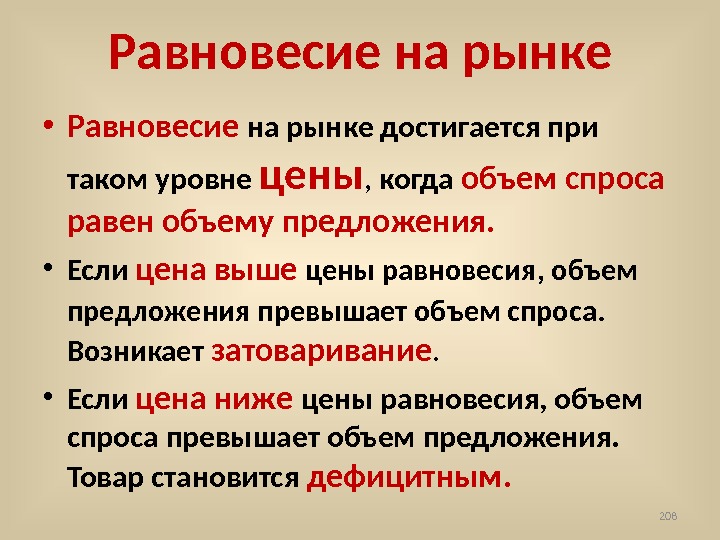 Равновесие на рынке

• Равновесие на рынке достигается при таком уровне цены, когда объем спроса равен объему предложения.

• Если цена выше цены равновесия, объем предложения превышает объем спроса. Возникает затоваривание.

• Если цена ниже цены равновесия, объем спроса превышает объем предложения. Товар становится дефицитным.

208